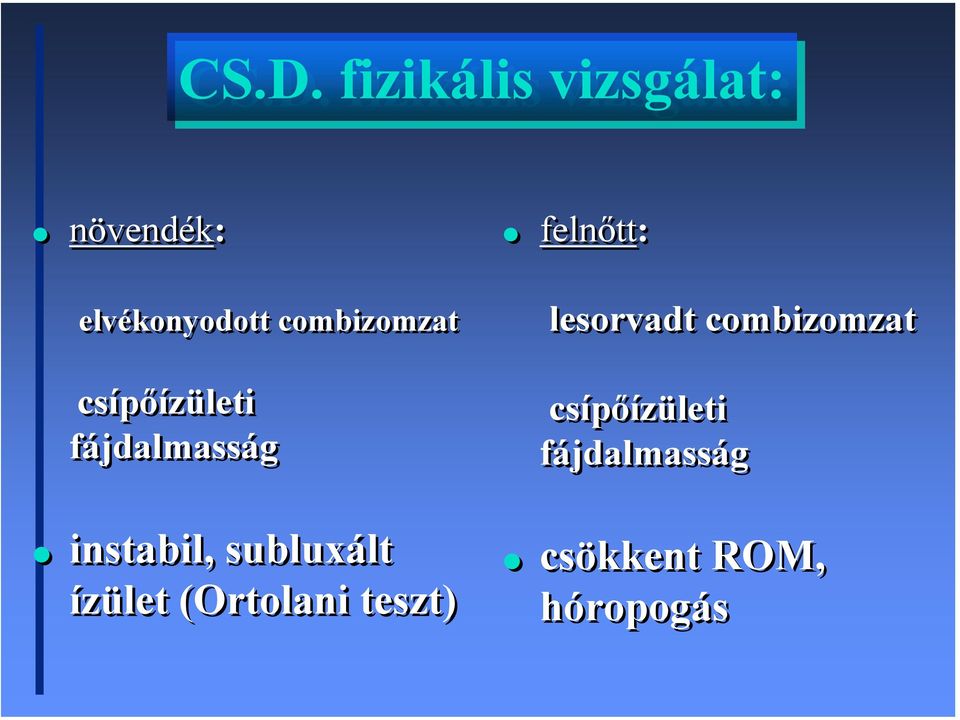 CS.D. fizikális vizsgálat:

növendék:

elvékonyodott combizomzat

csípőízületi fájdalmasság

instabil, subluxált ízület (Ortolani teszt)

felnőtt:

lesorvadt combizomzat

csípőízületi fájdalmasság

csökkent ROM, hóropogás